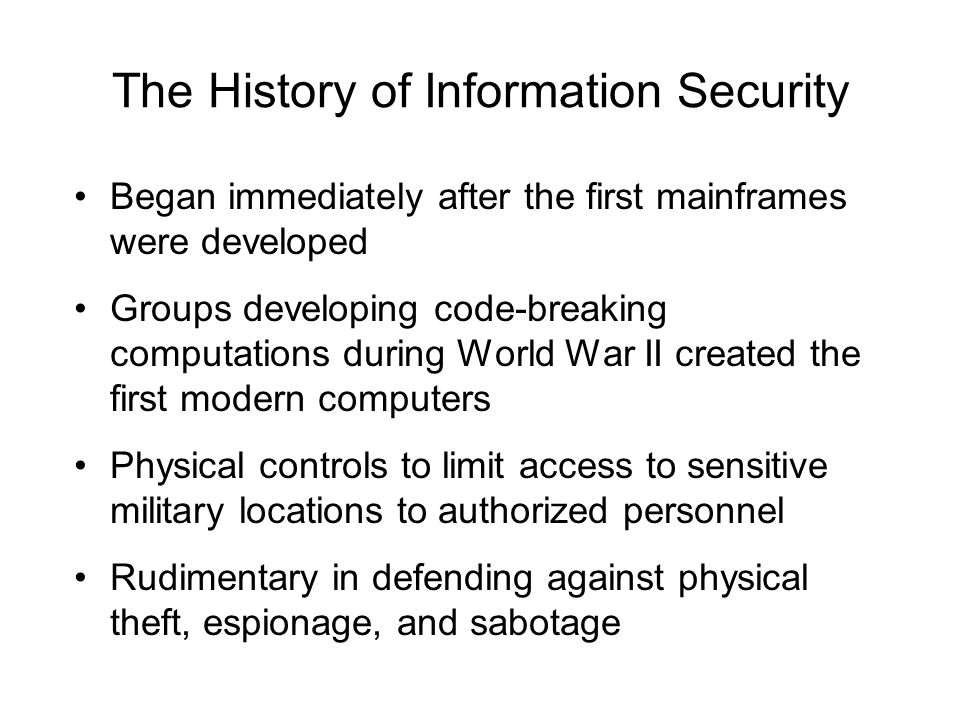 The History of Information Security

• Began immediately after the first mainframes were developed

• Groups developing code-breaking computations during World War II created the first modern computers

• Physical controls to limit access to sensitive military locations to authorized personnel

• Rudimentary in defending against physical theft, espionage, and sabotage